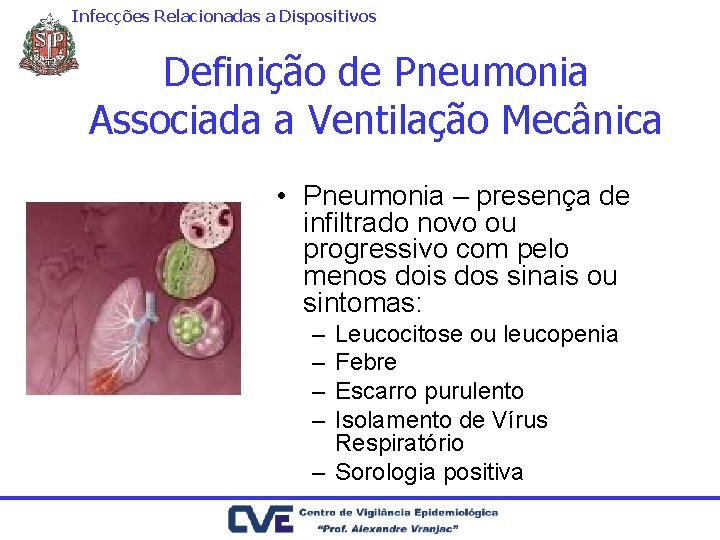 Infecções Relacionadas a Dispositivos

SP

Definição de Pneumonia Associada a Ventilação Mecânica

• Pneumonia – presença de infiltrado novo ou progressivo com pelo menos dois dos sinais ou sintomas:
– Leucocitose ou leucopenia
– Febre
– Escarro purulento
– Isolamento de Vírus Respiratório
– Sorologia positiva

CVE Centro de Vigilância Epidemiológica "Prof. Alexandre Vranjac"